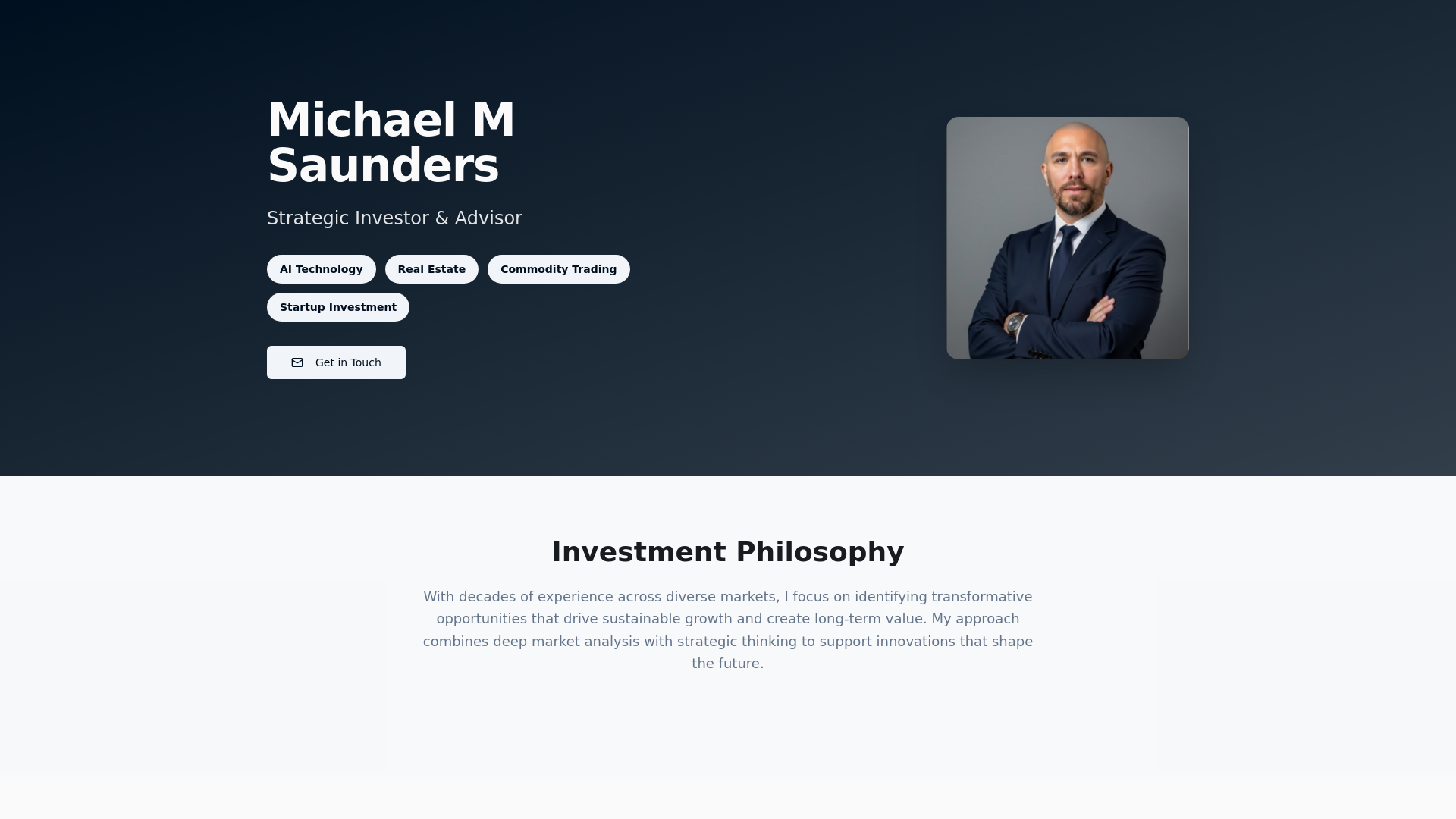 Michael M Saunders

Strategic Investor & Advisor

AI Technology

Real Estate

Commodity Trading

Startup Investment

Get in Touch

Investment Philosophy

With decades of experience across diverse markets, I focus on identifying transformative opportunities that drive sustainable growth and create long-term value. My approach combines deep market analysis with strategic thinking to support innovations that shape the future.